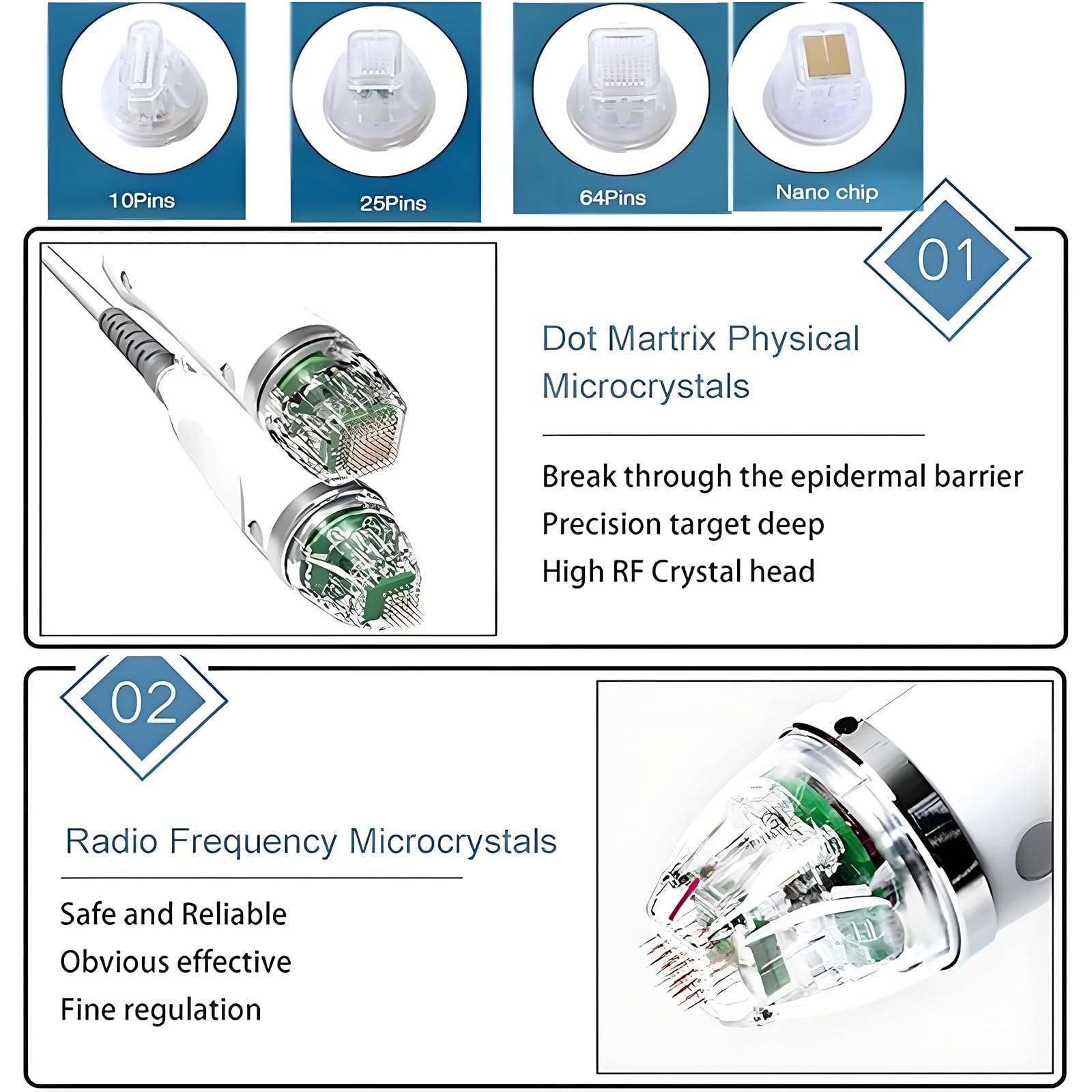 10Pins

25Pins

64Pins

Nano chip

01

Dot Martrix Physical Microcrystals

Break through the epidermal barrier
Precision target deep
High RF Crystal head

02

Radio Frequency Microcrystals

Safe and Reliable
Obvious effective
Fine regulation